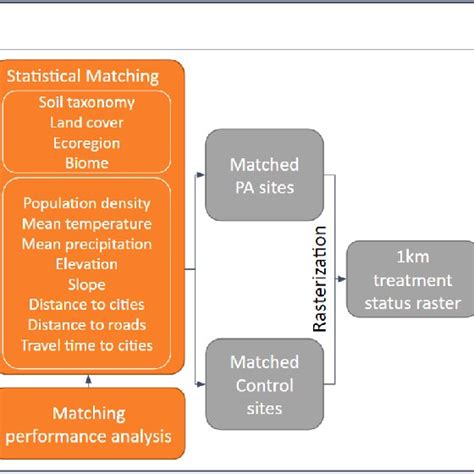 Statistical Matching
Soil taxonomy
Land cover
Ecoregion
Biome

Population density
Mean temperature
Mean precipitation
Elevation
Slope
Distance to cities
Distance to roads
Travel time to cities

Matching performance analysis

Matched PA sites

Matched Control sites

Rasterization

1km treatment status raster